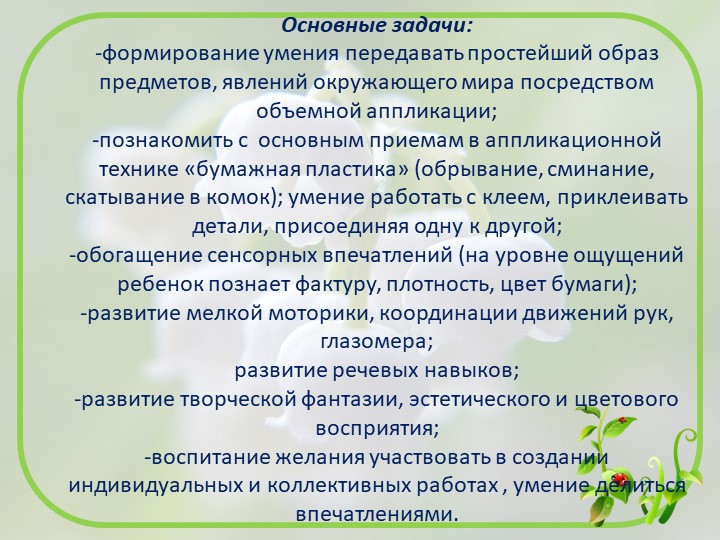 Основные задачи:

-формирование умения передавать простейший образ предметов, явлений окружающего мира посредством объемной аппликации;

-познакомить с основным приемам в аппликационной технике «бумажная пластика» (обрывание, сминание, скатывание в комок); умение работать с клеем, приклеивать детали, присоединяя одну к другой;

-обогащение сенсорных впечатлений (на уровне ощущений ребенок познает фактуру, плотность, цвет бумаги);

-развитие мелкой моторики, координации движений рук, глазомера;

развитие речевых навыков;

-развитие творческой фантазии, эстетического и цветового восприятия;

-воспитание желания участвовать в создании индивидуальных и коллективных работах , умение делиться впечатлениями.